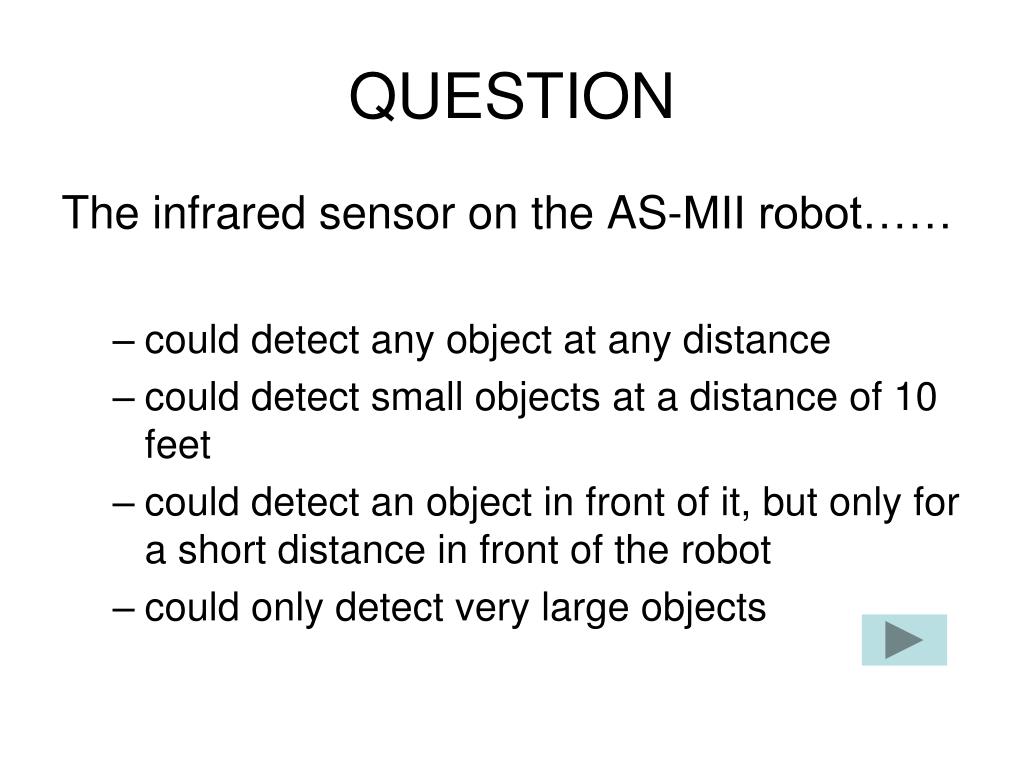 QUESTION

The infrared sensor on the AS-MII robot……

– could detect any object at any distance
– could detect small objects at a distance of 10 feet
– could detect an object in front of it, but only for a short distance in front of the robot
– could only detect very large objects